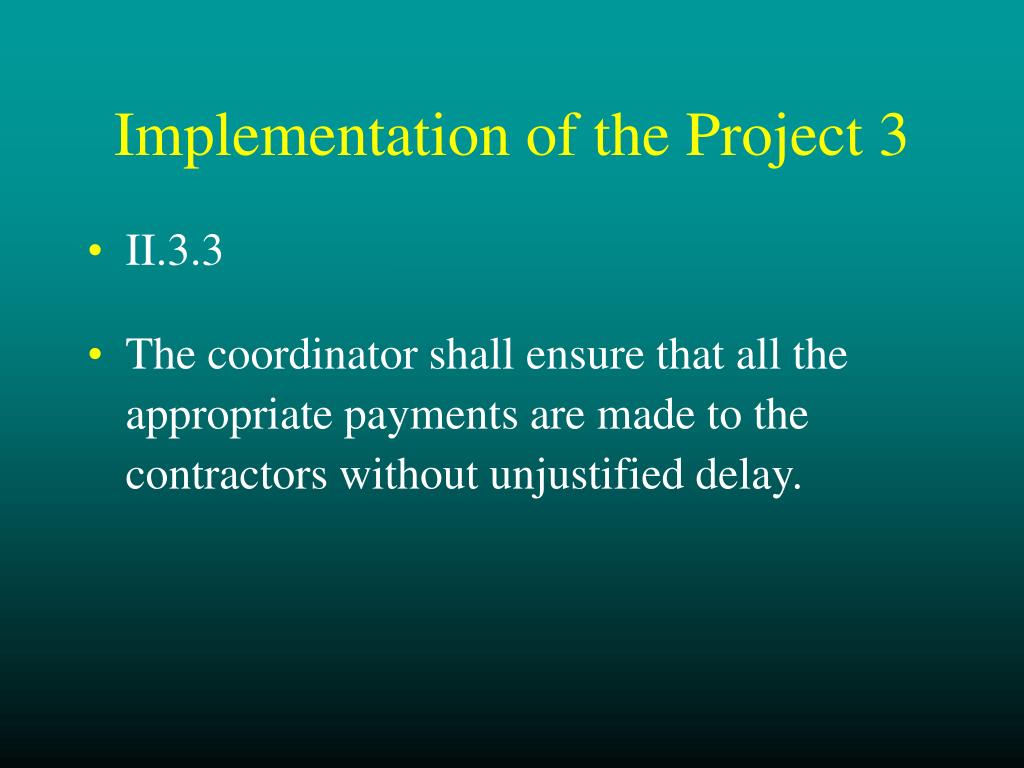 Implementation of the Project 3

• II.3.3

• The coordinator shall ensure that all the appropriate payments are made to the contractors without unjustified delay.